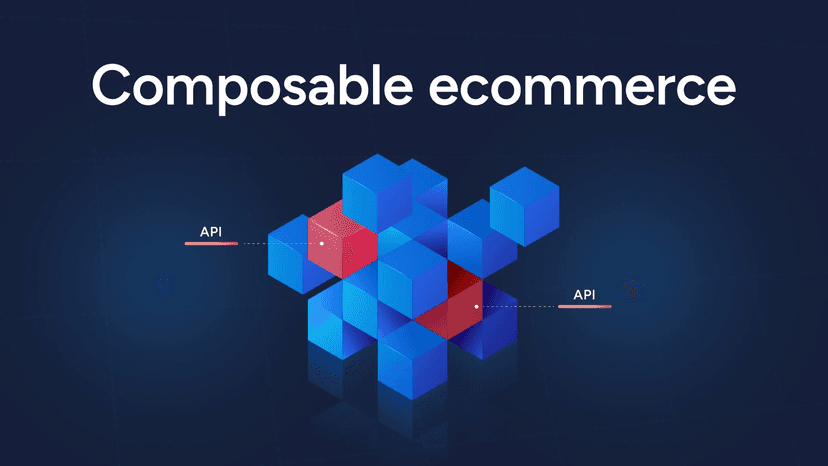 Composable ecommerce

API

API